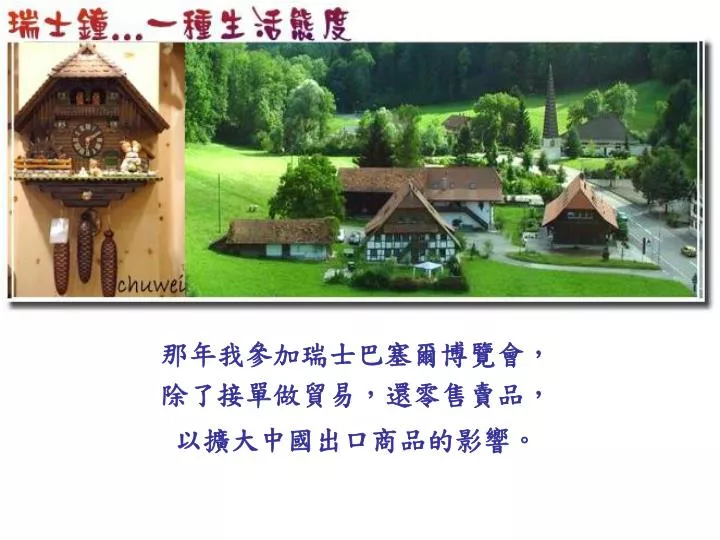 瑞士鐘...一種生活態度

chuwei

那年我參加瑞士巴塞爾博覽會，
除了接單做貿易，還零售賣品，
以擴大中國出口商品的影響。